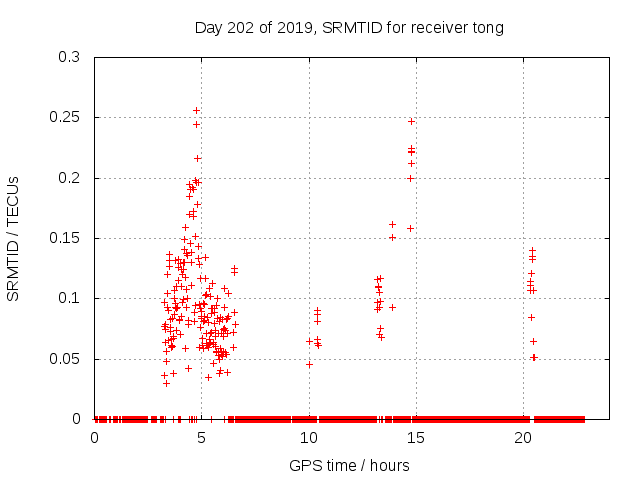 Day 202 of 2019, SRMTID for receiver tong

SRMTID / TECUs

0.3
0.25
0.2
0.15
0.1
0.05
0

0
5
10
15
20

GPS time / hours